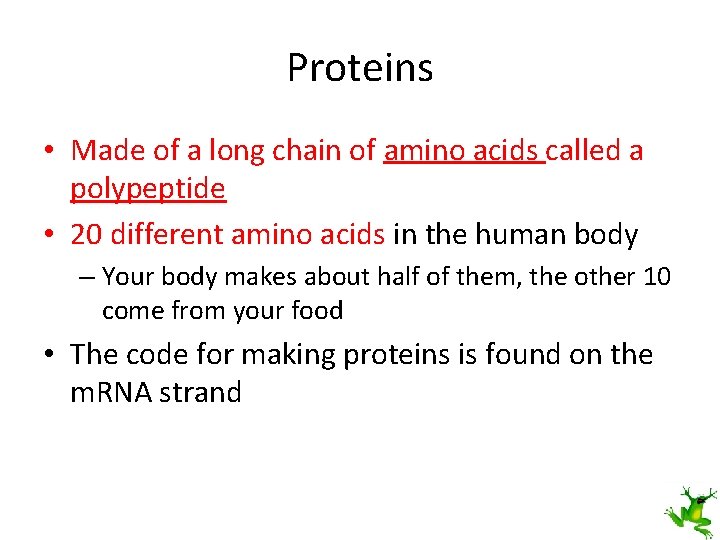 Proteins

• Made of a long chain of amino acids called a polypeptide

• 20 different amino acids in the human body

– Your body makes about half of them, the other 10 come from your food

• The code for making proteins is found on the mRNA strand